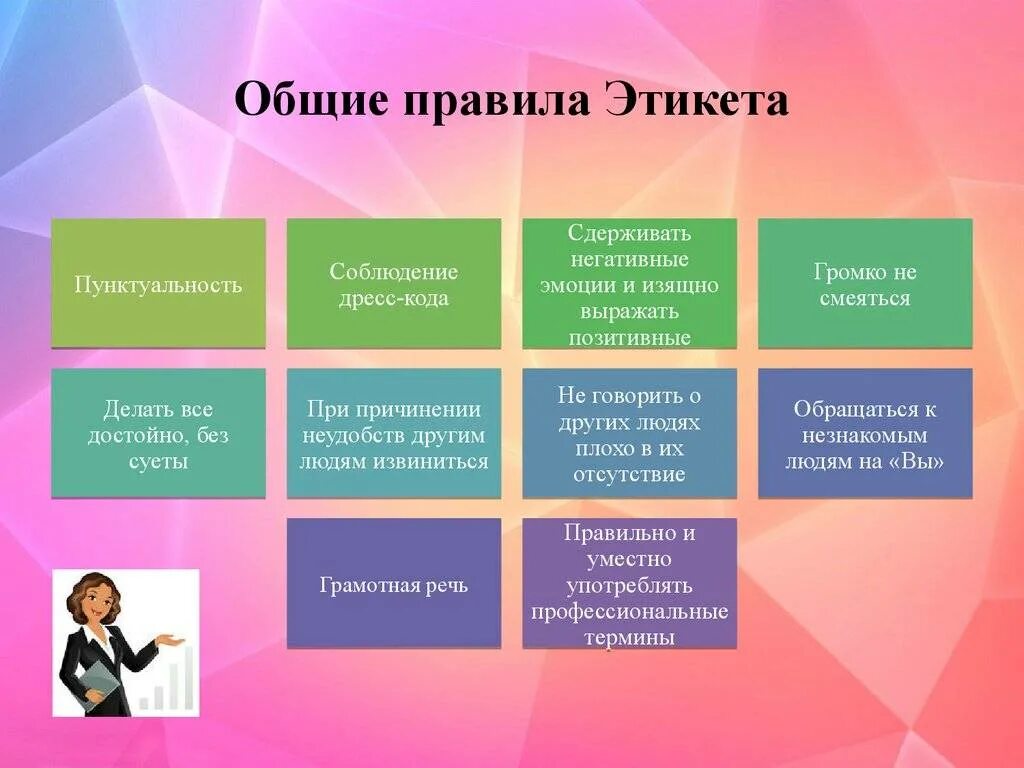 Общие правила Этикета

Пунктуальность

Соблюдение дресс-кода

Сдерживать негативные эмоции и изящно выражать позитивные

Громко не смеяться

Делать все достойно, без суеты

При причинении неудобств другим людям извиниться

Не говорить о других людях плохо в их отсутствие

Обращаться к незнакомым людям на «Вы»

Грамотная речь

Правильно и уместно употреблять профессиональные термины